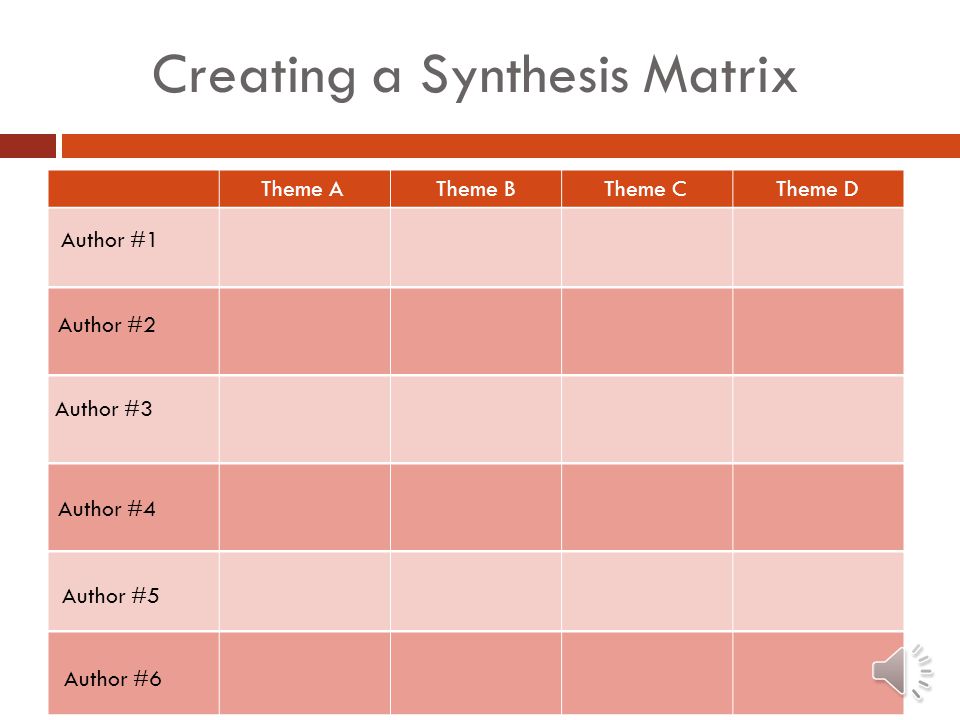 Creating a Synthesis Matrix

| | Theme A | Theme B | Theme C | Theme D |
|---|---|---|---|---|
| Author #1 | | | | |
| Author #2 | | | | |
| Author #3 | | | | |
| Author #4 | | | | |
| Author #5 | | | | |
| Author #6 | | | | |